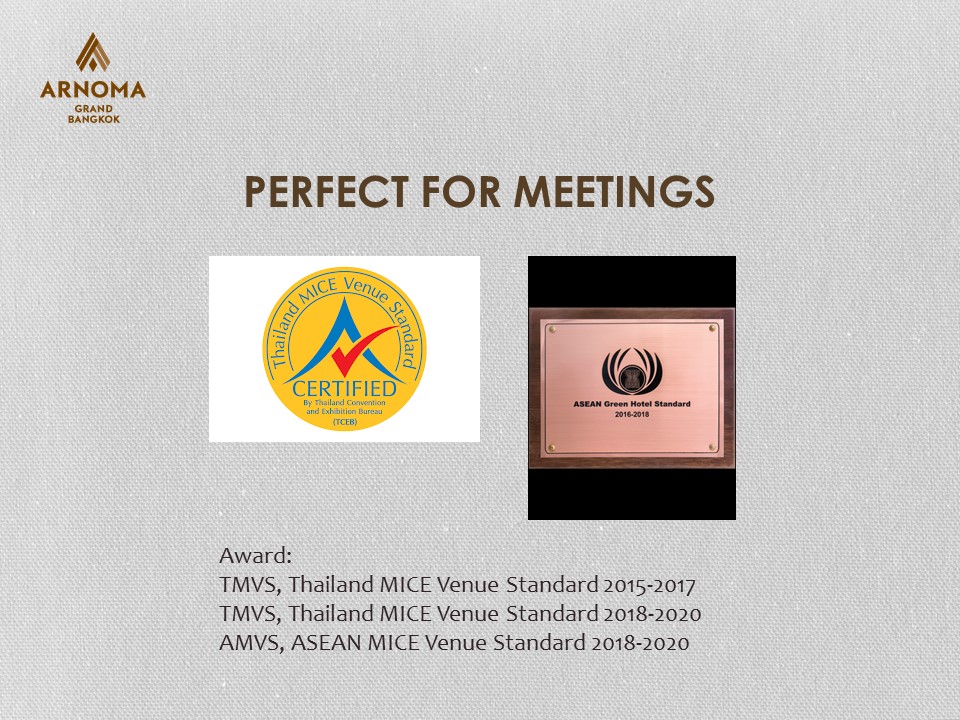 ARNOMA
GRAND
BANGKOK

PERFECT FOR MEETINGS

Thailand MICE Venue Standard
CERTIFIED
By Thailand Convention and Exhibition Bureau
(TCEB)

ASEAN Green Hotel Standard
2016-2018

Award:
TMVS, Thailand MICE Venue Standard 2015-2017
TMVS, Thailand MICE Venue Standard 2018-2020
AMVS, ASEAN MICE Venue Standard 2018-2020